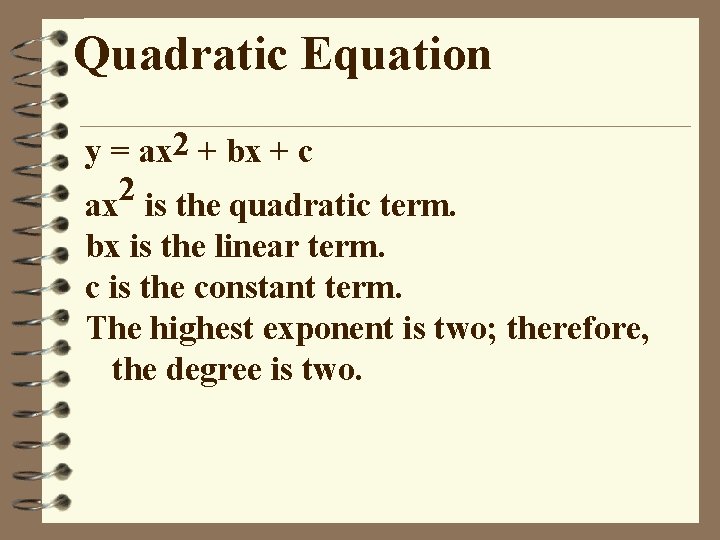 Quadratic Equation

$y = ax^2 + bx + c$

$ax^2$ is the quadratic term.

bx is the linear term.

c is the constant term.

The highest exponent is two; therefore, the degree is two.